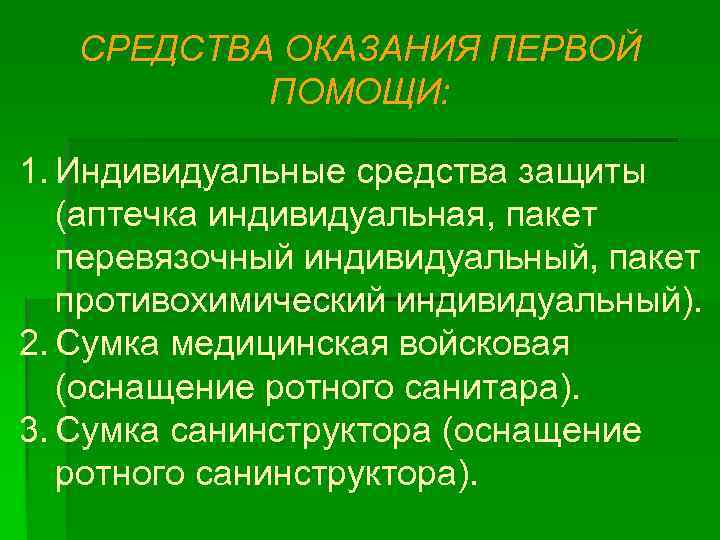 СРЕДСТВА ОКАЗАНИЯ ПЕРВОЙ ПОМОЩИ:

1. Индивидуальные средства защиты (аптечка индивидуальная, пакет перевязочный индивидуальный, пакет противохимический индивидуальный).
2. Сумка медицинская войсковая (оснащение ротного санитара).
3. Сумка санинструктора (оснащение ротного санинструктора).